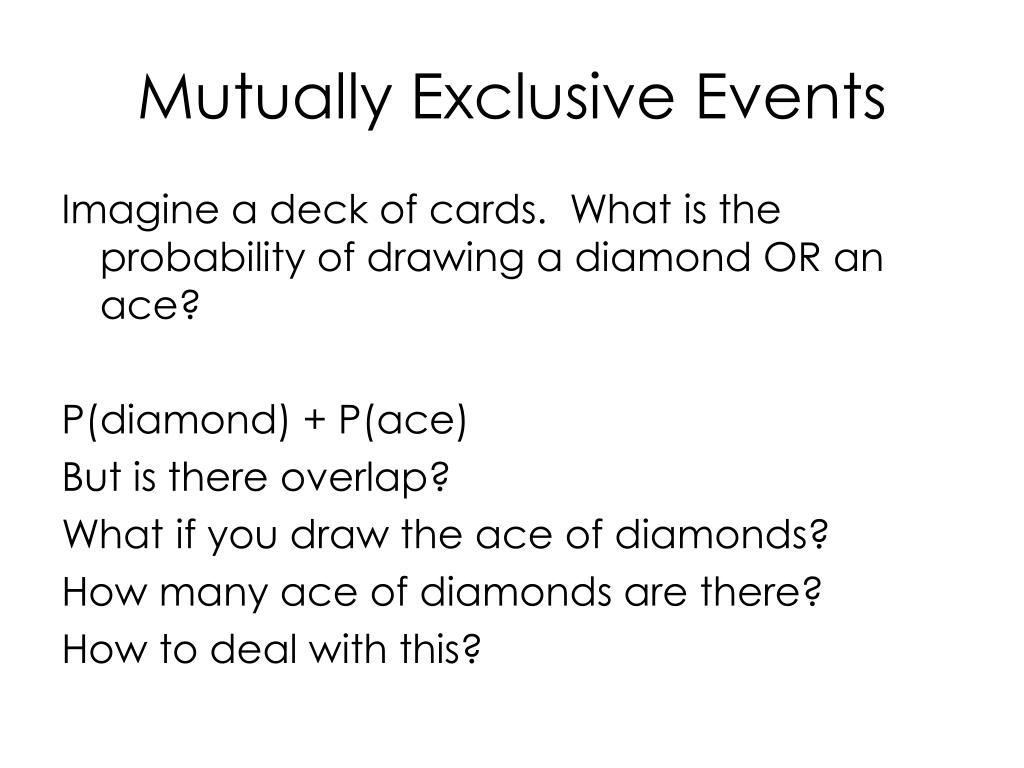 Mutually Exclusive Events

Imagine a deck of cards. What is the probability of drawing a diamond OR an ace?

P(diamond) + P(ace)
But is there overlap?
What if you draw the ace of diamonds?
How many ace of diamonds are there?
How to deal with this?